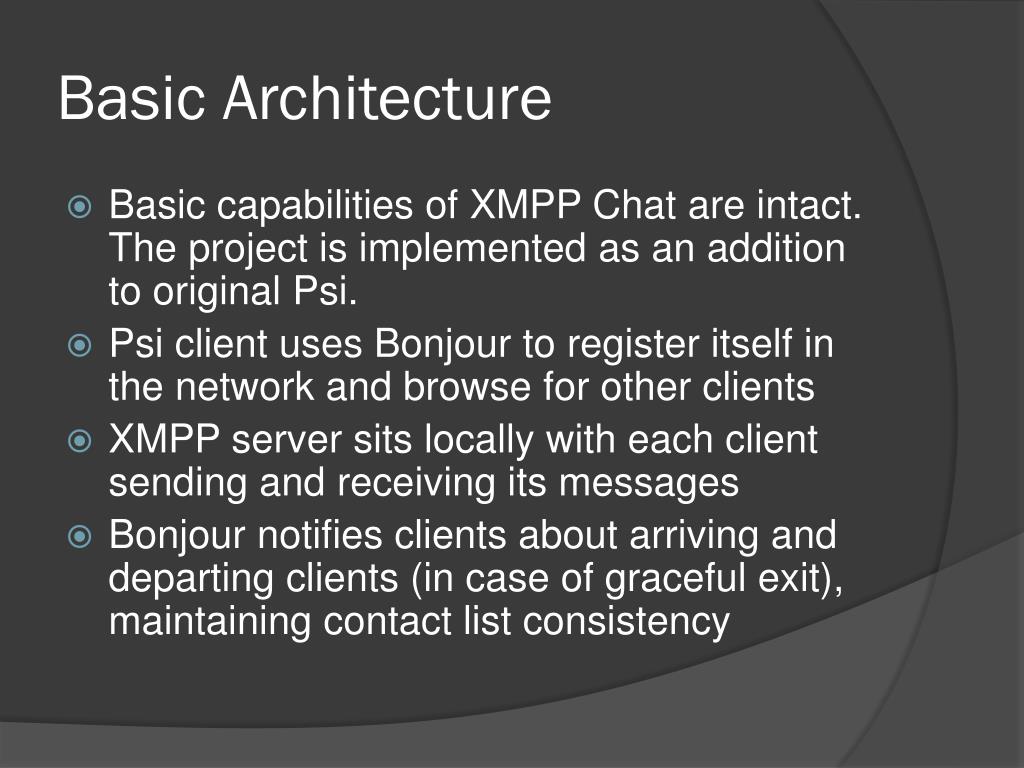 Basic Architecture

Basic capabilities of XMPP Chat are intact. The project is implemented as an addition to original Psi.

Psi client uses Bonjour to register itself in the network and browse for other clients

XMPP server sits locally with each client sending and receiving its messages

Bonjour notifies clients about arriving and departing clients (in case of graceful exit), maintaining contact list consistency